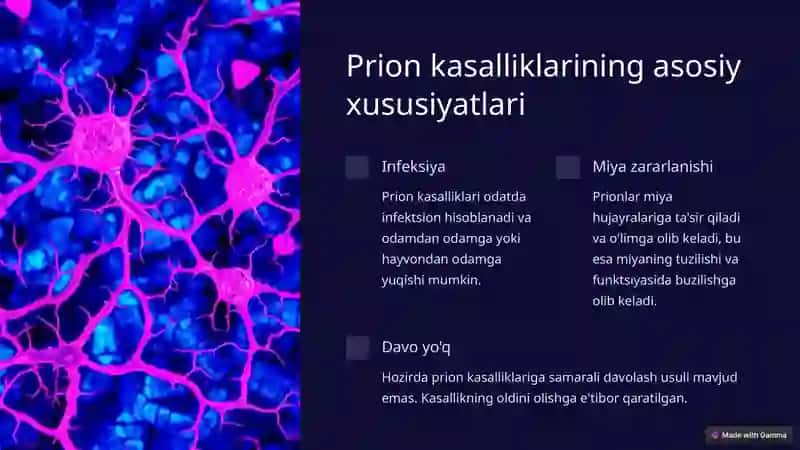 Prion kasalliklarining asosiy xususiyatlari

Infeksiya

Prion kasalliklari odatda infektsion hisoblanadi va odamdan odamga yoki hayvondan odamga yuqishi mumkin.

Miya zararlanishi

Prionlar miya hujayralariga ta'sir qiladi va o'limga olib keladi, bu esa miyaning tuzilishi va funktsiyasida buzilishga olib keladi.

Davo yo'q

Hozirda prion kasalliklariga samarali davolash usuli mavjud emas. Kasallikning oldini olishga e'tibor qaratilgan.

Made with Gamma